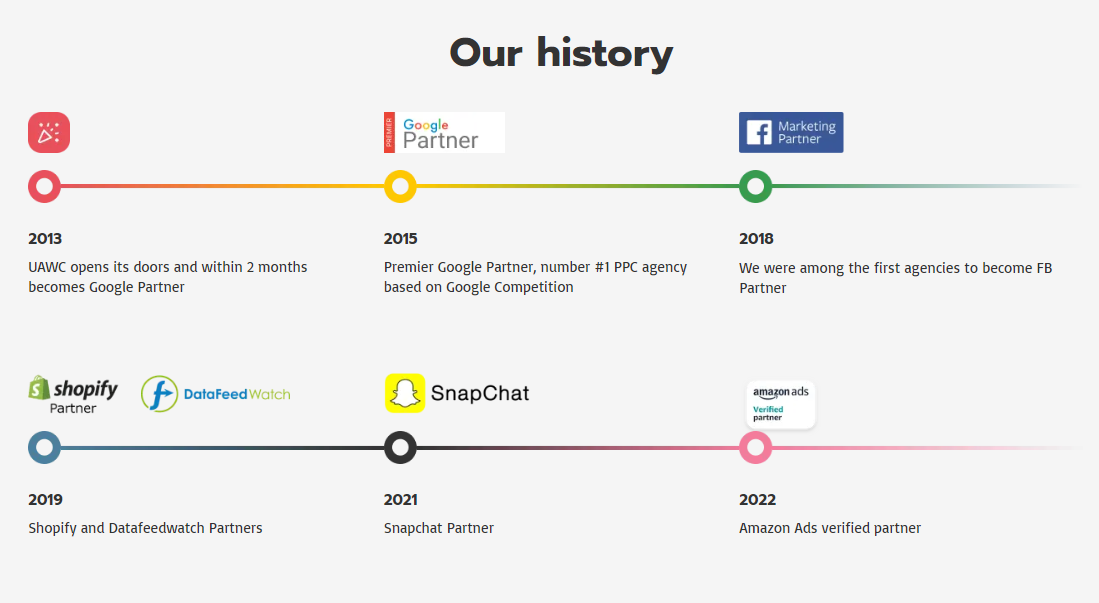 Our history

PREMIER Google Partner

Marketing Partner

2013

UAWC opens its doors and within 2 months becomes Google Partner

2015

Premier Google Partner, number #1 PPC agency based on Google Competition

2018

We were among the first agencies to become FB Partner

shopify Partner

DataFeedWatch

SnapChat

amazon ads Verified partner

2019

Shopify and Datafeedwatch Partners

2021

Snapchat Partner

2022

Amazon Ads verified partner